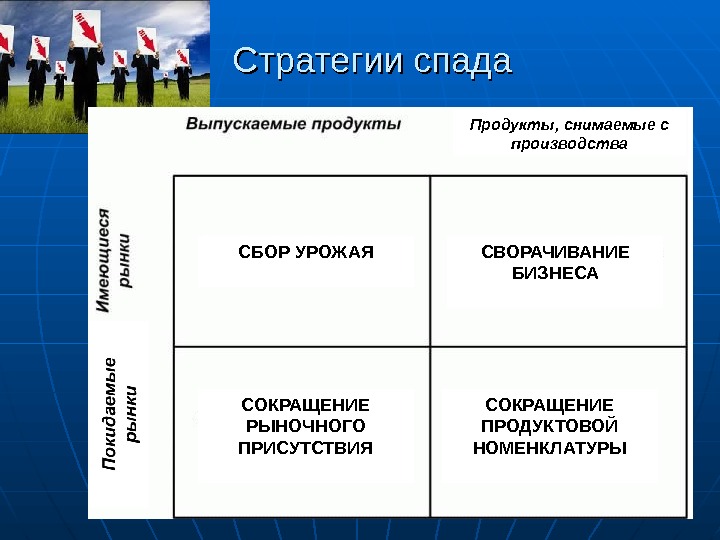 Стратегии спада

| | Выпускаемые продукты | Продукты, снимаемые с производства |
|---|---|---|
| Имеющиеся рынки | СБОР УРОЖАЯ | СВОРАЧИВАНИЕ БИЗНЕСА |
| Покидаемые рынки | СОКРАЩЕНИЕ РЫНОЧНОГО ПРИСУТСТВИЯ | СОКРАЩЕНИЕ ПРОДУКТОВОЙ НОМЕНКЛАТУРЫ |